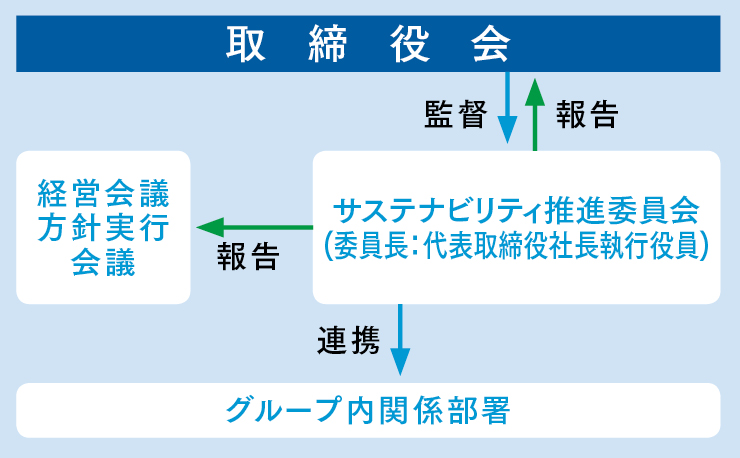 取締役会

監督

報告

経営会議
方針実行
会議

報告

サステナビリティ推進委員会
(委員長:代表取締役社長執行役員)

連携

グループ内関係部署